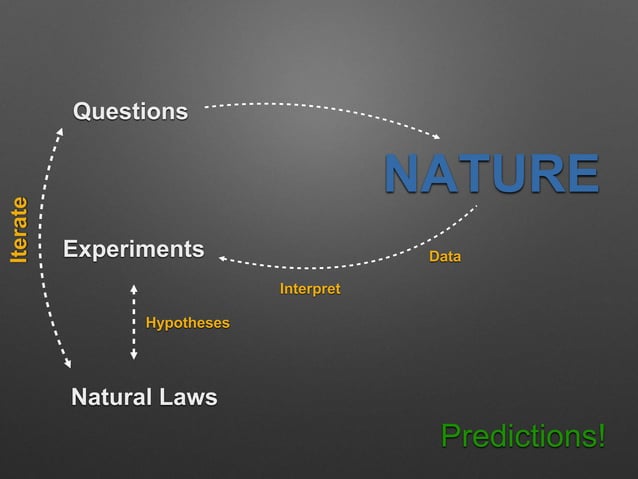 Questions

NATURE

Iterate

Experiments

Data

Interpret

Hypotheses

Natural Laws

Predictions!